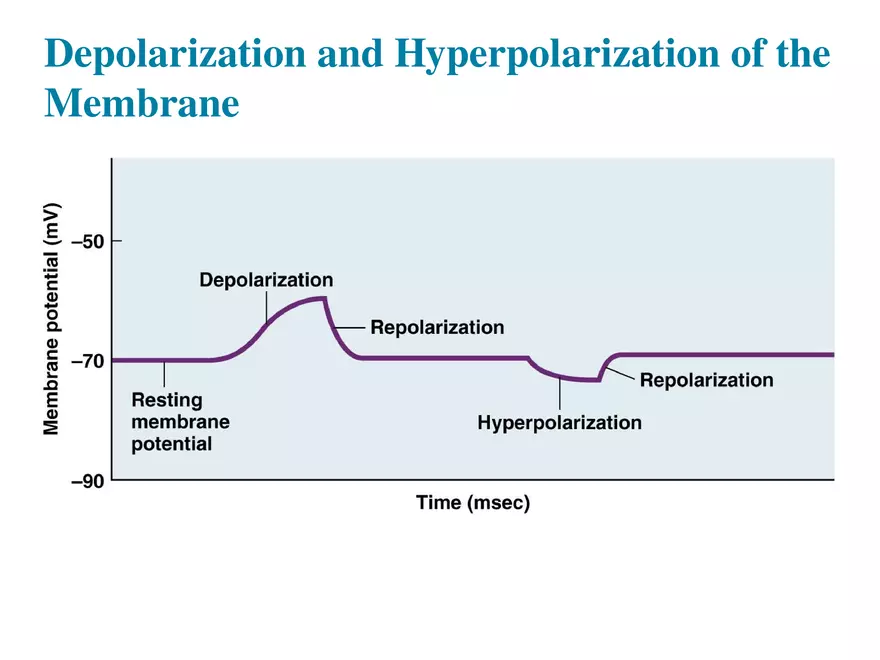 Depolarization and Hyperpolarization of the Membrane

Membrane potential (mV)

–50

–70

–90

Depolarization

Repolarization

Resting membrane potential

Hyperpolarization

Repolarization

Time (msec)